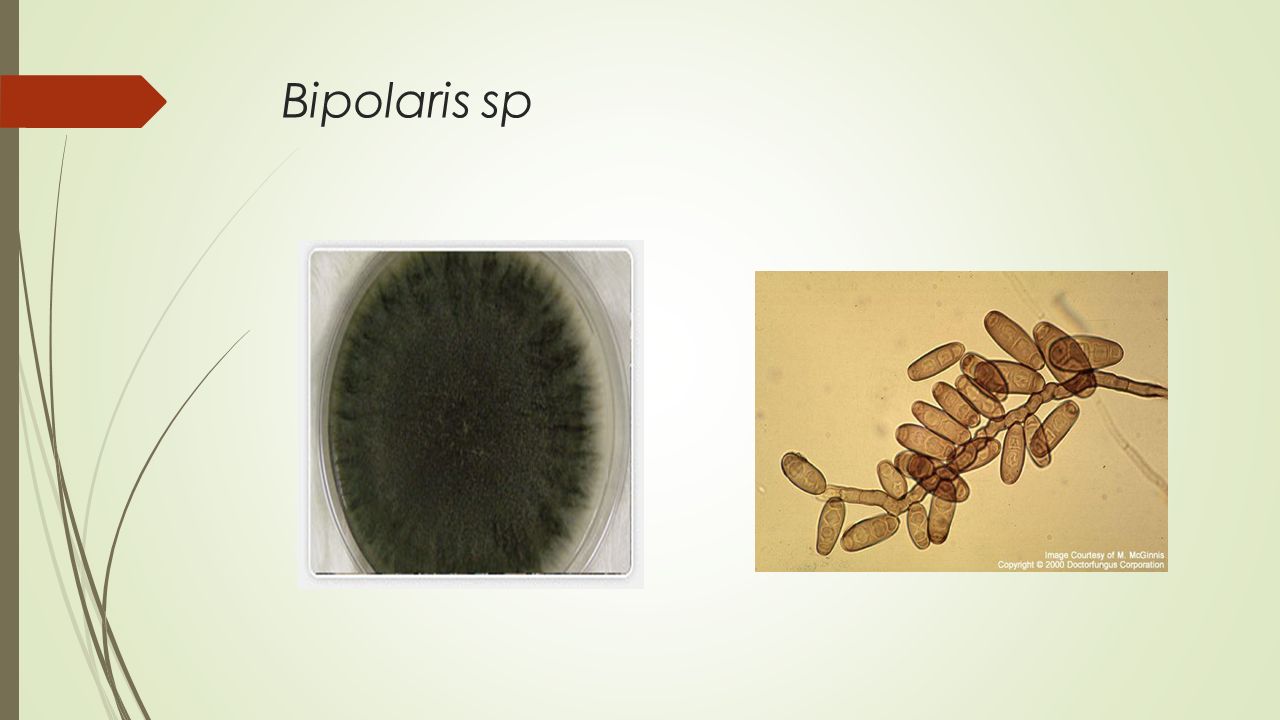 Bipolaris sp

Image Courtesy of M. McGinnis
Copyright © 2000 Doctorfungus Corporation